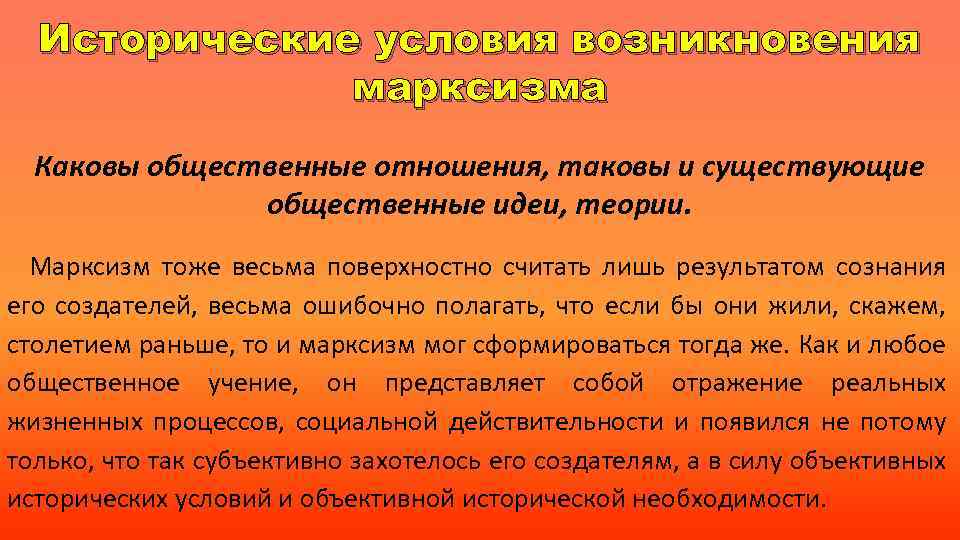 Исторические условия возникновения марксизма

Каковы общественные отношения, таковы и существующие общественные идеи, теории.

Марксизм тоже весьма поверхностно считать лишь результатом сознания его создателей, весьма ошибочно полагать, что если бы они жили, скажем, столетием раньше, то и марксизм мог сформироваться тогда же. Как и любое общественное учение, он представляет собой отражение реальных жизненных процессов, социальной действительности и появился не потому только, что так субъективно захотелось его создателям, а в силу объективных исторических условий и объективной исторической необходимости.